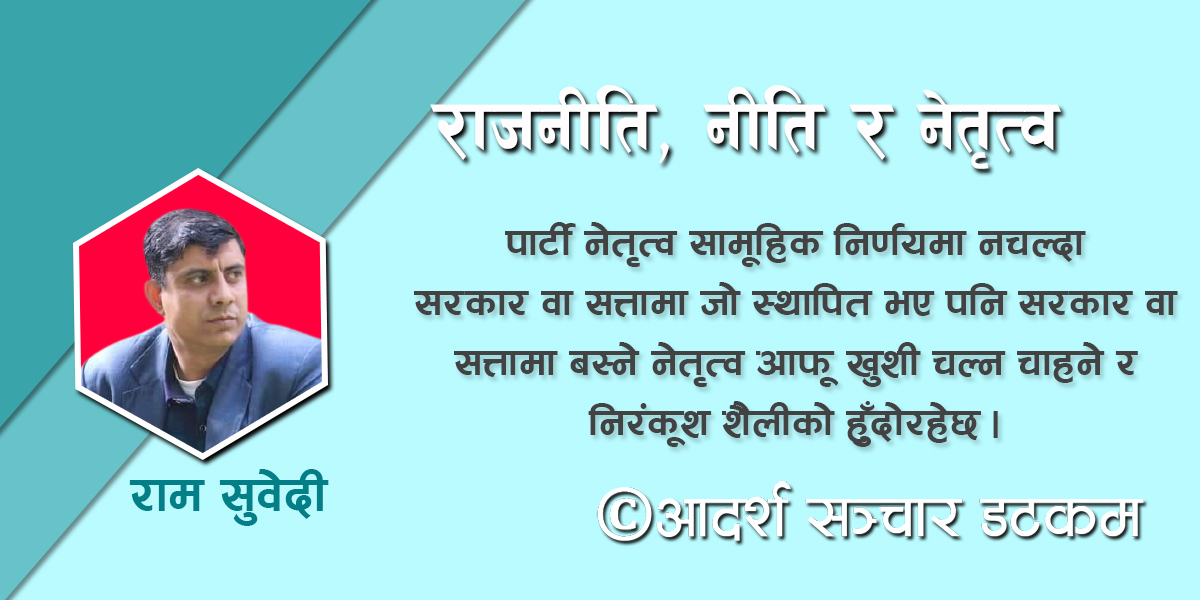 राजनीति, नीति र नेतृत्व

पार्टी नेतृत्व सामूहिक निर्णयमा नचल्दा सरकार वा सत्तामा जो स्थापित भए पनि सरकार वा सत्तामा बस्ने नेतृत्व आफू खुशी चल्न चाहने र निरंकूश शैलीको हुँदोरहेछ ।

राम सुवेदी

©आदर्श सञ्चार डटकम